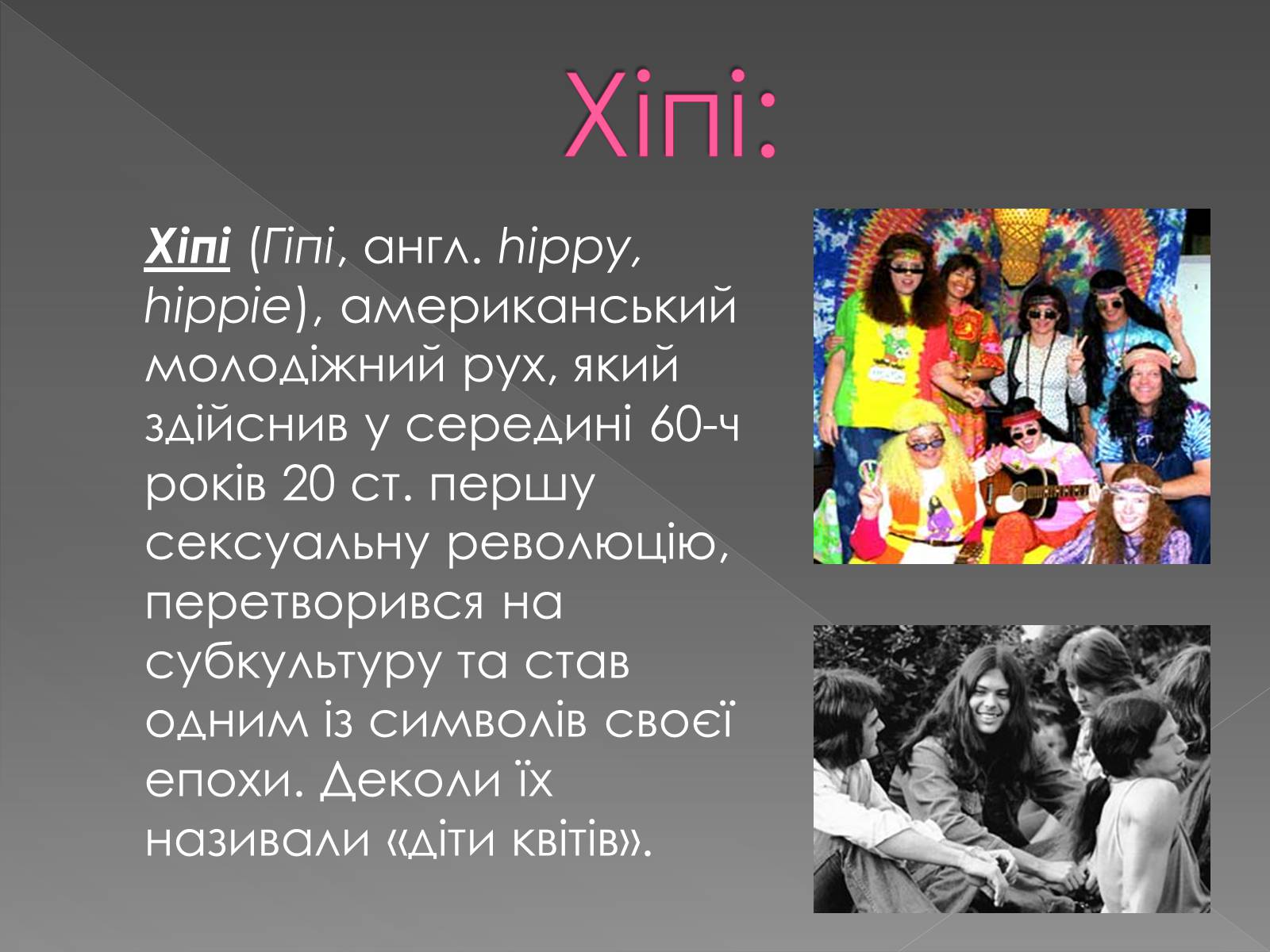 Хіпі:

Хіпі (Гіпі, англ. hippy, hippie), американський молодіжний рух, який здійснив у середині 60-ч років 20 ст. першу сексуальну революцію, перетворився на субкультуру та став одним із символів своєї епохи. Деколи їх називали «діти квітів».